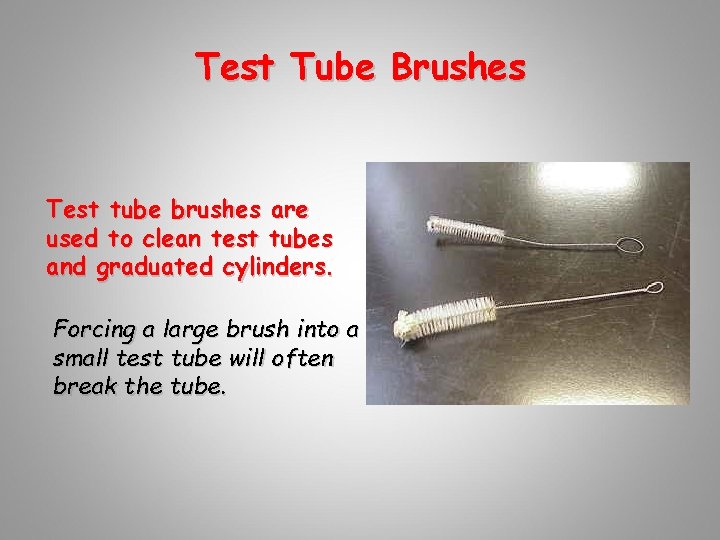 Test Tube Brushes

Test tube brushes are used to clean test tubes and graduated cylinders.

Forcing a large brush into a small test tube will often break the tube.